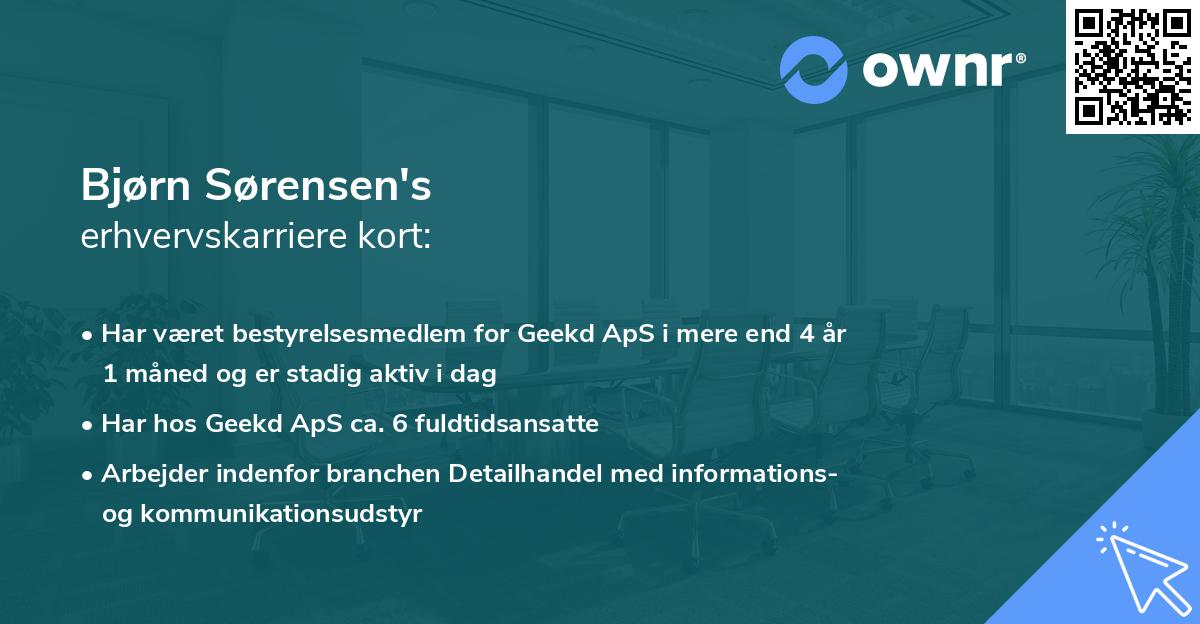 ownr®

Bjørn Sørensen's
erhvervskarriere kort:

• Har været bestyrelsesmedlem for Geekd ApS i mere end 4 år 1 måned og er stadig aktiv i dag

• Har hos Geekd ApS ca. 6 fuldtidsansatte

• Arbejder indenfor branchen Detailhandel med informations- og kommunikationsudstyr